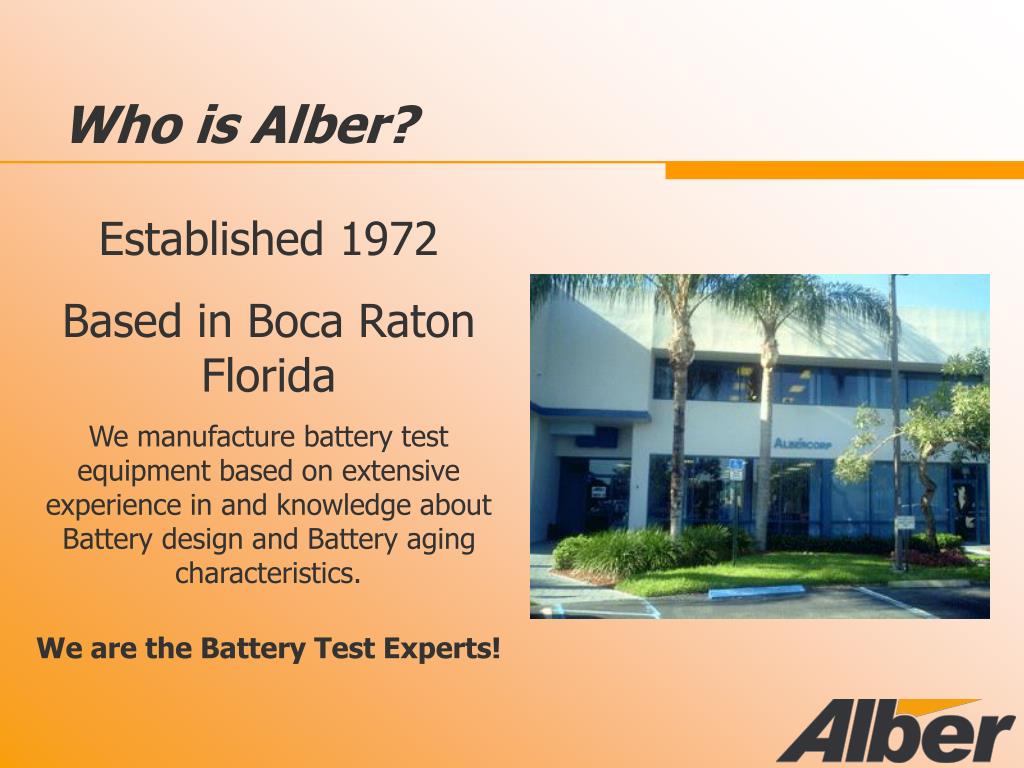 Who is Alber?

Established 1972

Based in Boca Raton Florida

We manufacture battery test equipment based on extensive experience in and knowledge about Battery design and Battery aging characteristics.

We are the Battery Test Experts!

Alber